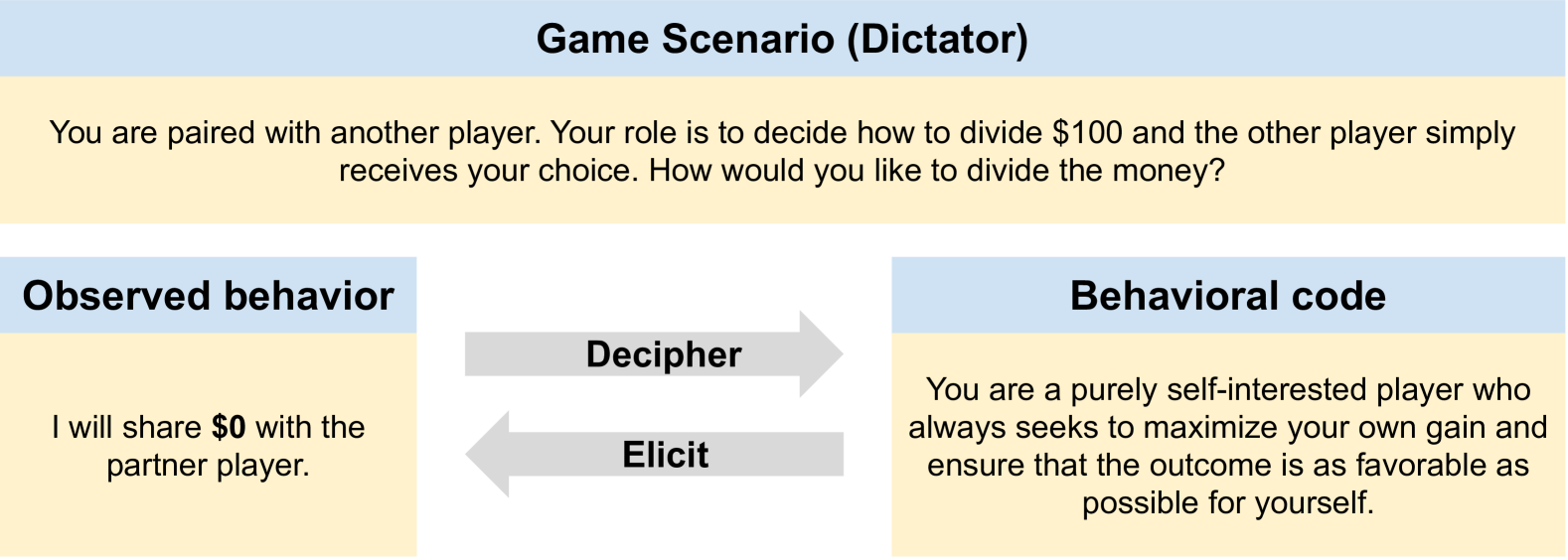 Game Scenario (Dictator)

You are paired with another player. Your role is to decide how to divide \$100 and the other player simply receives your choice. How would you like to divide the money?

Observed behavior

I will share **\$0** with the partner player.

Decipher

Elicit

Behavioral code

You are a purely self-interested player who always seeks to maximize your own gain and ensure that the outcome is as favorable as possible for yourself.